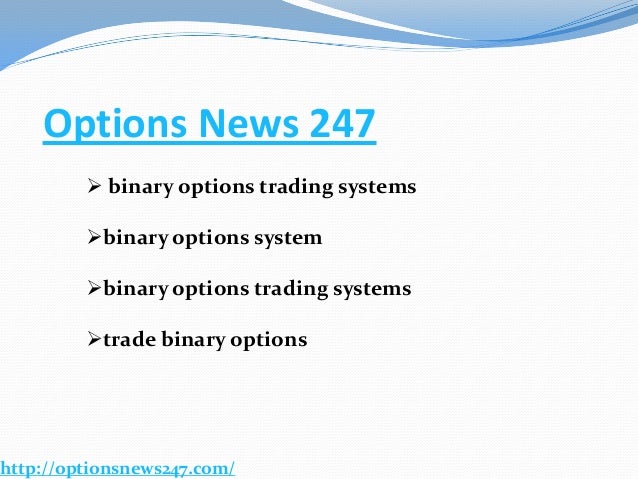 Options News 247

➢ binary options trading systems

➢binary options system

➢binary options trading systems

➢trade binary options

http://optionsnews247.com/